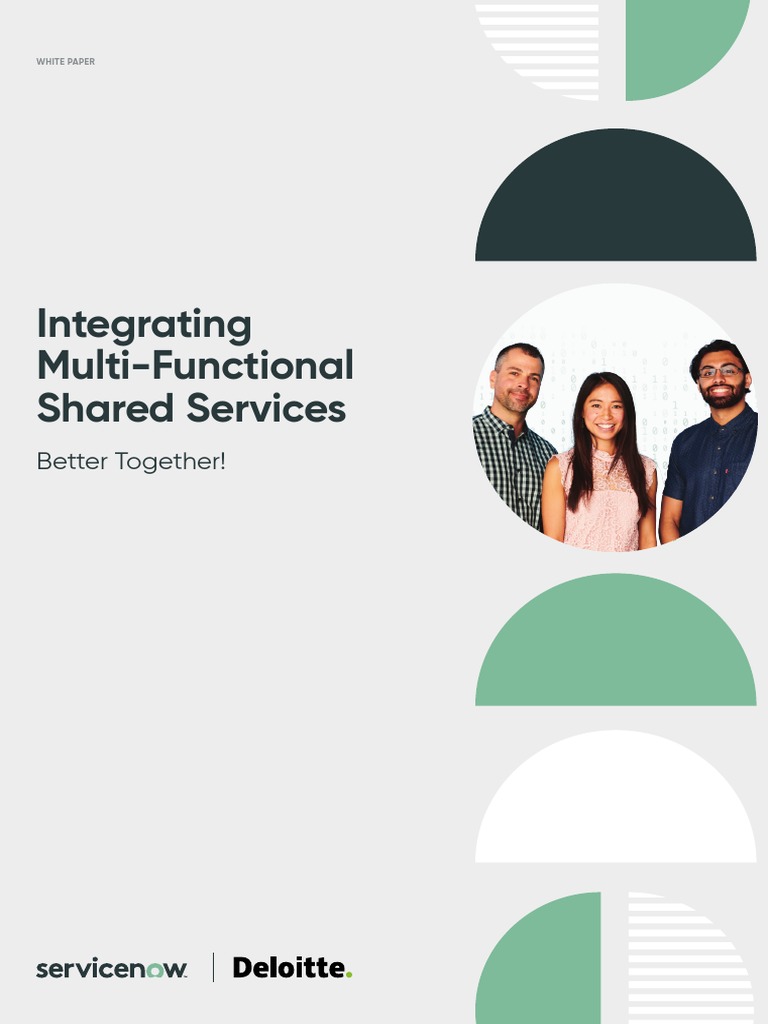 WHITE PAPER

Integrating Multi-Functional Shared Services

Better Together!

servicenow. | Deloitte.